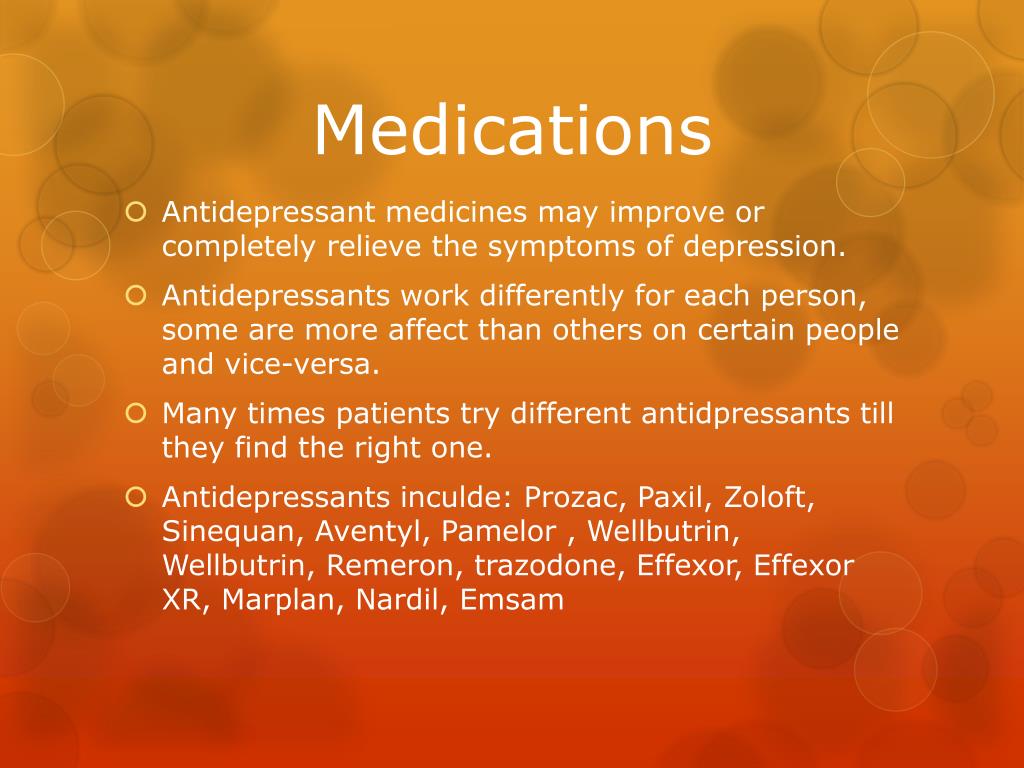 Medications

Antidepressant medicines may improve or completely relieve the symptoms of depression.

Antidepressants work differently for each person, some are more affect than others on certain people and vice-versa.

Many times patients try different antidpressants till they find the right one.

Antidepressants inculde: Prozac, Paxil, Zoloft, Sinequan, Aventyl, Pamelor , Wellbutrin, Wellbutrin, Remeron, trazodone, Effexor, Effexor XR, Marplan, Nardil, Emsam